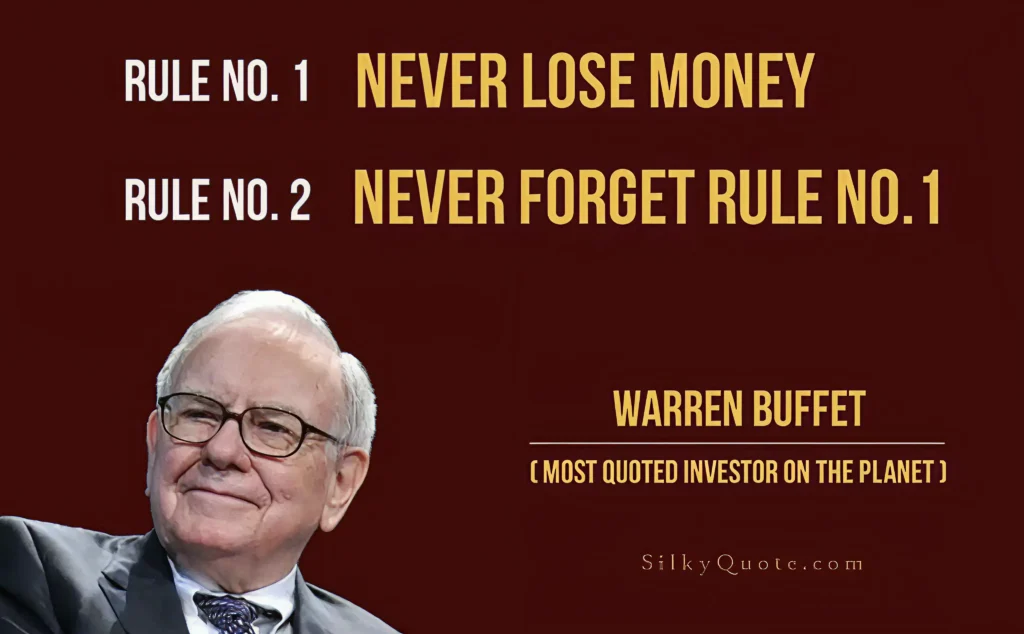 RULE NO. 1 NEVER LOSE MONEY

RULE NO. 2 NEVER FORGET RULE NO. 1

WARREN BUFFET

( MOST QUOTED INVESTOR ON THE PLANET )

SilkyQuote.com